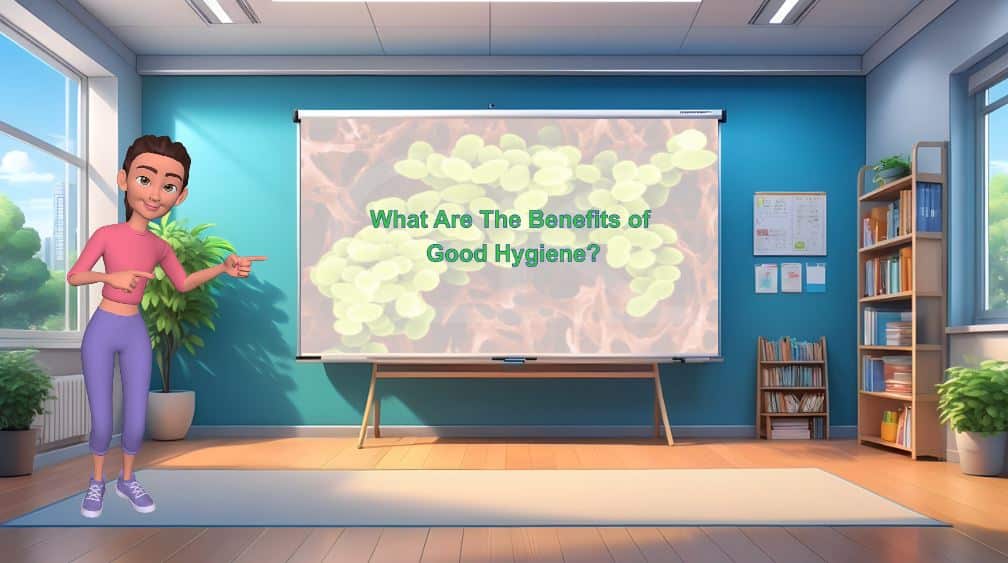 What Are The Benefits of Good Hygiene?